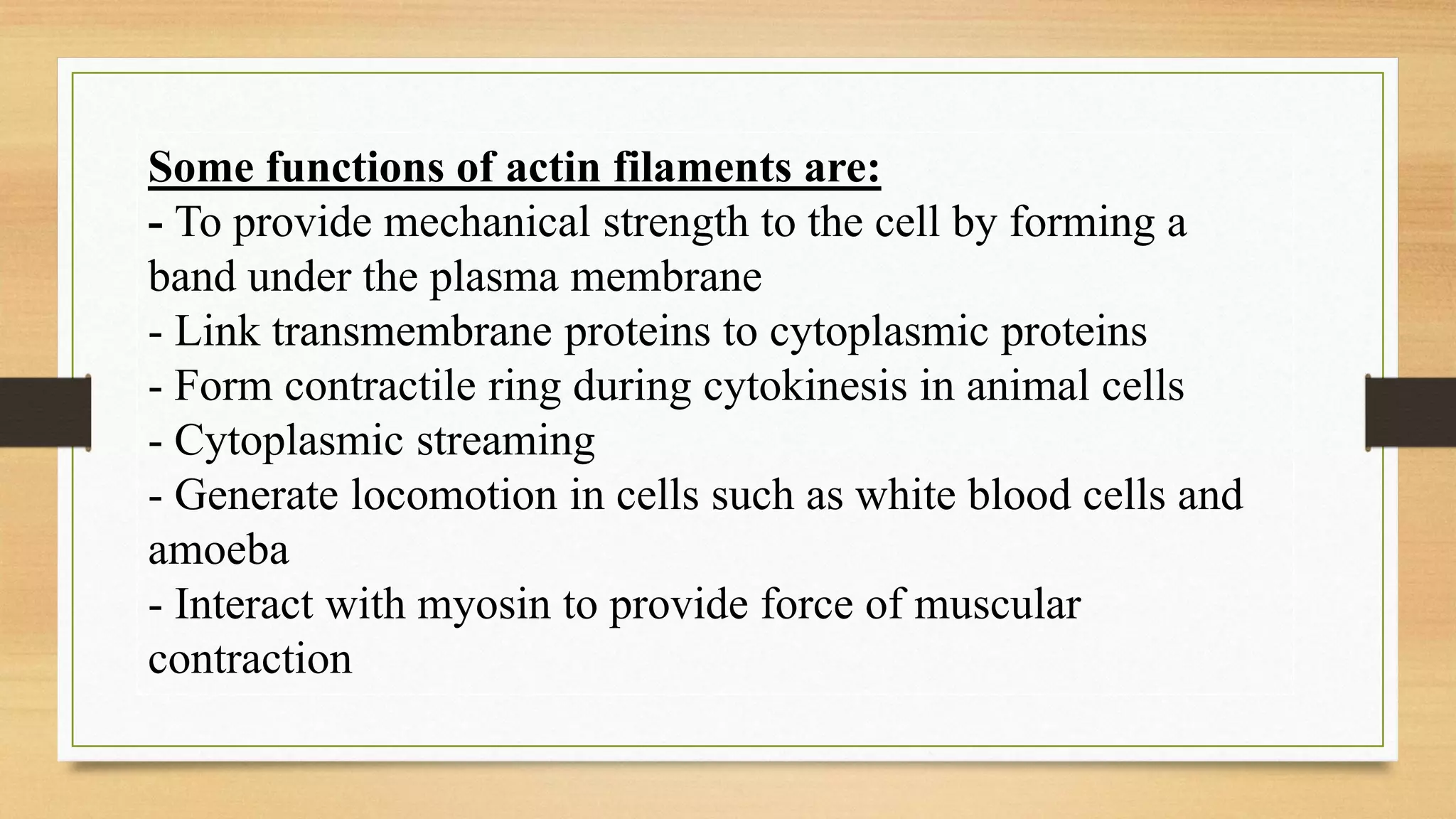 Some functions of actin filaments are:
- To provide mechanical strength to the cell by forming a band under the plasma membrane
- Link transmembrane proteins to cytoplasmic proteins
- Form contractile ring during cytokinesis in animal cells
- Cytoplasmic streaming
- Generate locomotion in cells such as white blood cells and amoeba
- Interact with myosin to provide force of muscular contraction